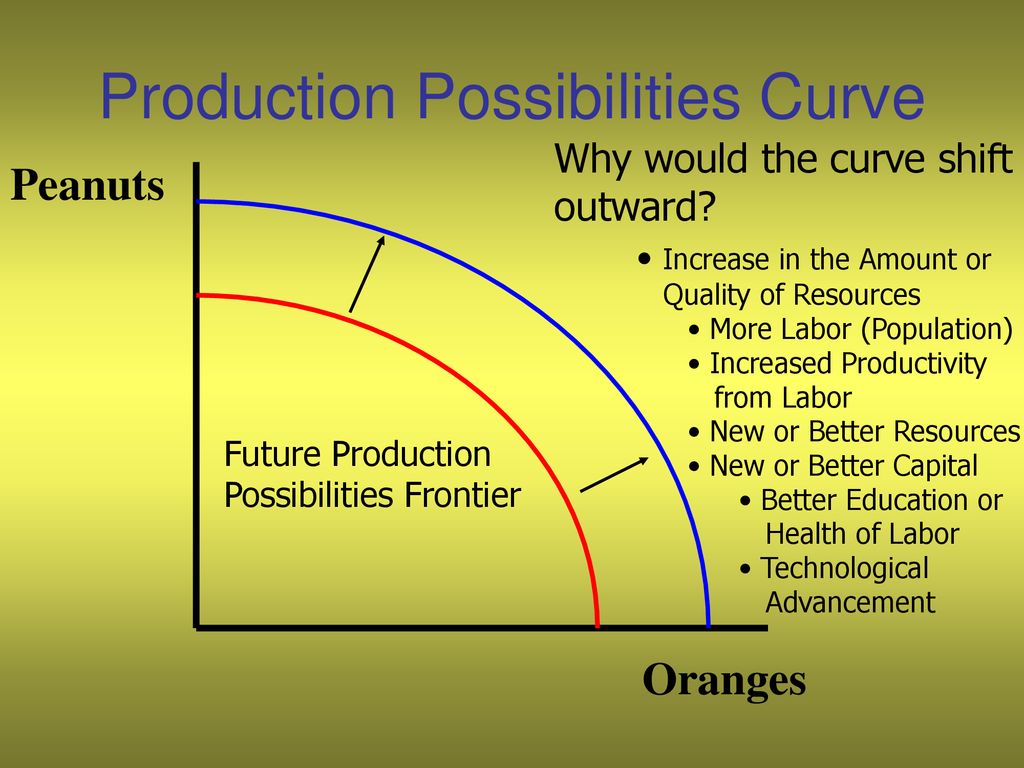 Production Possibilities Curve

Peanuts

Why would the curve shift outward?

• Increase in the Amount or Quality of Resources
• More Labor (Population)
• Increased Productivity from Labor
• New or Better Resources
• New or Better Capital
• Better Education or Health of Labor
• Technological Advancement

Future Production Possibilities Frontier

Oranges